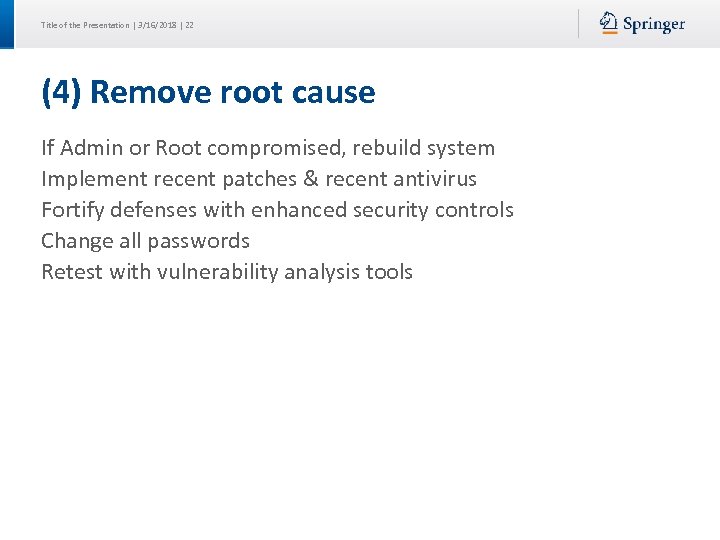 Title of the Presentation | 3/16/2018 | 22

Springer

(4) Remove root cause

If Admin or Root compromised, rebuild system
Implement recent patches & recent antivirus
Fortify defenses with enhanced security controls
Change all passwords
Retest with vulnerability analysis tools